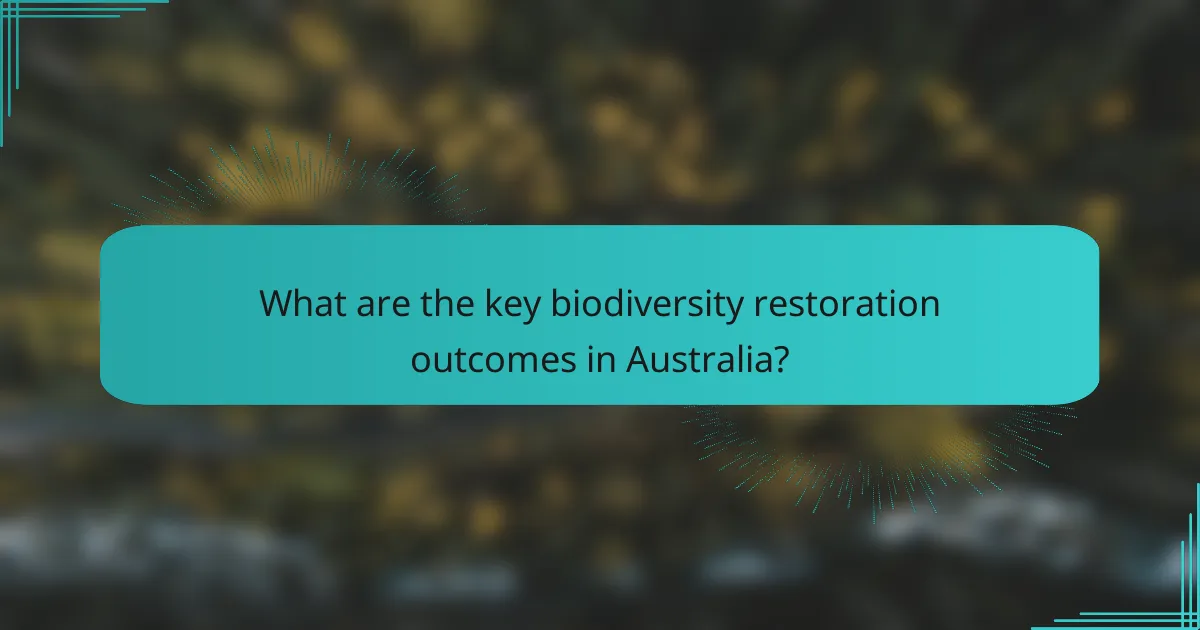 What are the key biodiversity restoration outcomes in Australia?